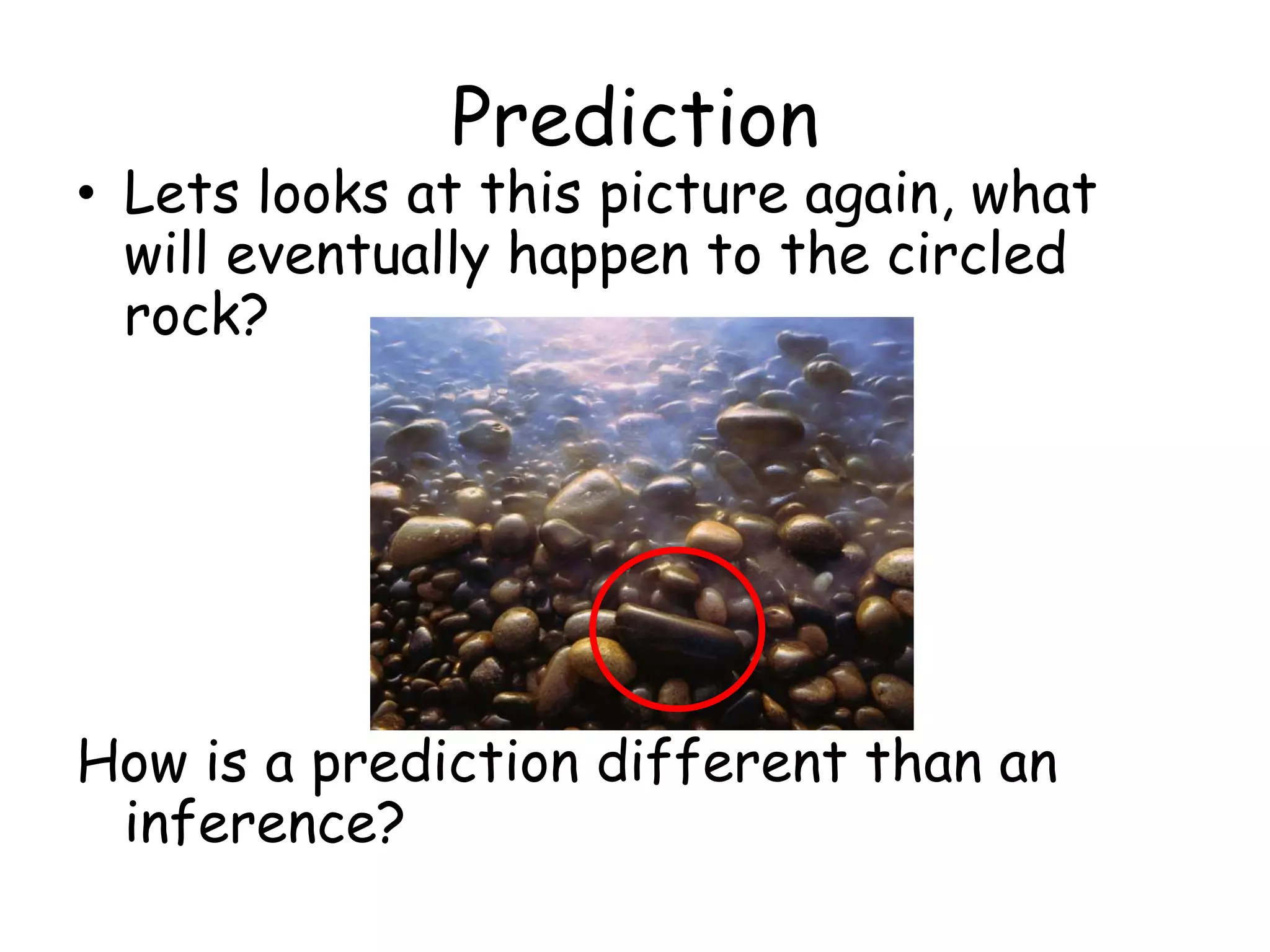 Prediction

• Lets looks at this picture again, what will eventually happen to the circled rock?

How is a prediction different than an inference?